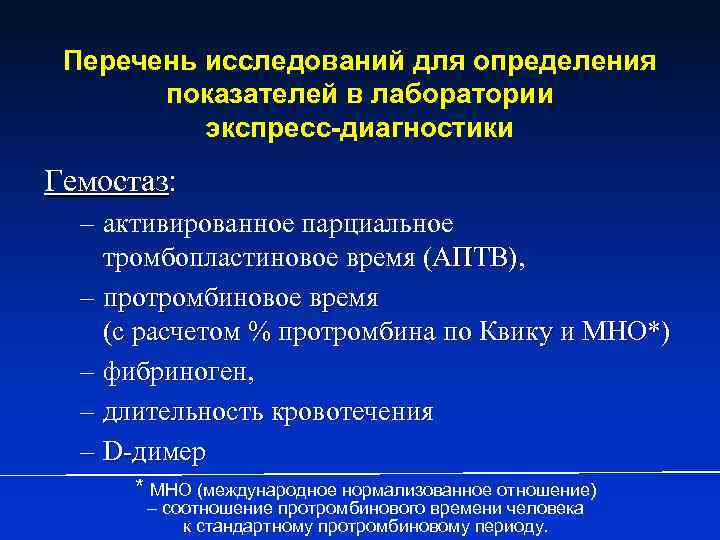 Перечень исследований для определения показателей в лаборатории экспресс-диагностики

Гемостаз:

– активированное парциальное тромбопластиновое время (АПТВ),

– протромбиновое время (с расчетом % протромбина по Квику и МНО*)

– фибриноген,

– длительность кровотечения

– D-димер

* МНО (международное нормализованное отношение) – соотношение протромбинового времени человека к стандартному протромбиновому периоду.